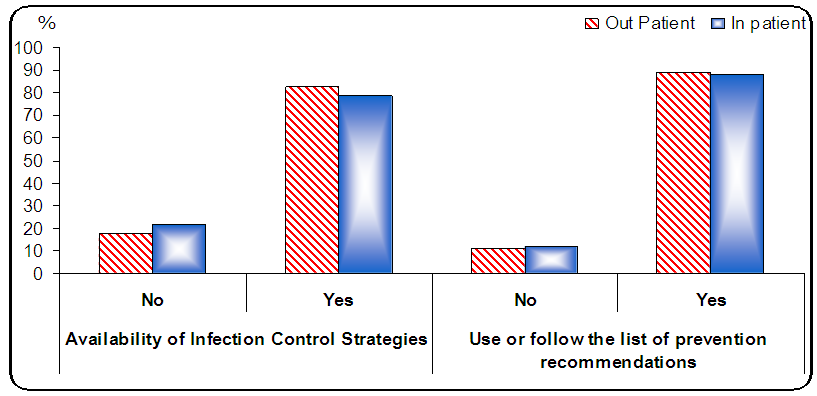 %
Out Patient
In patient
100
90
80
70
60
50
40
30
20
10
0
No
Yes
No
Yes
Availability of Infection Control Strategies
Use or follow the list of prevention recommendations